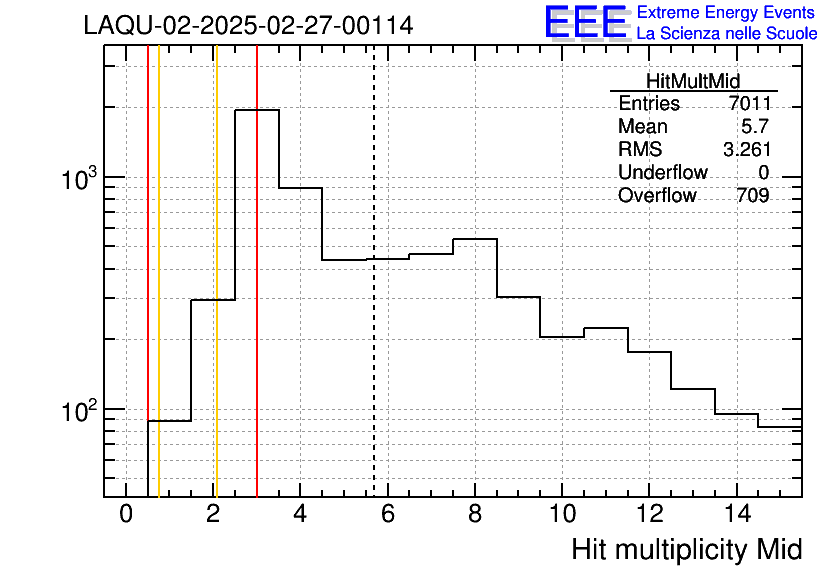 LAQU-02-2025-02-27-00114

EEE Extreme Energy Events
La Scienza nelle Scuole

| HitMultMid | |
|---|---|
| Entries | 7011 |
| Mean | 5.7 |
| RMS | 3.261 |
| Underflow | 0 |
| Overflow | 709 |

$10^3$
$10^2$

0 2 4 6 8 10 12 14

Hit multiplicity Mid